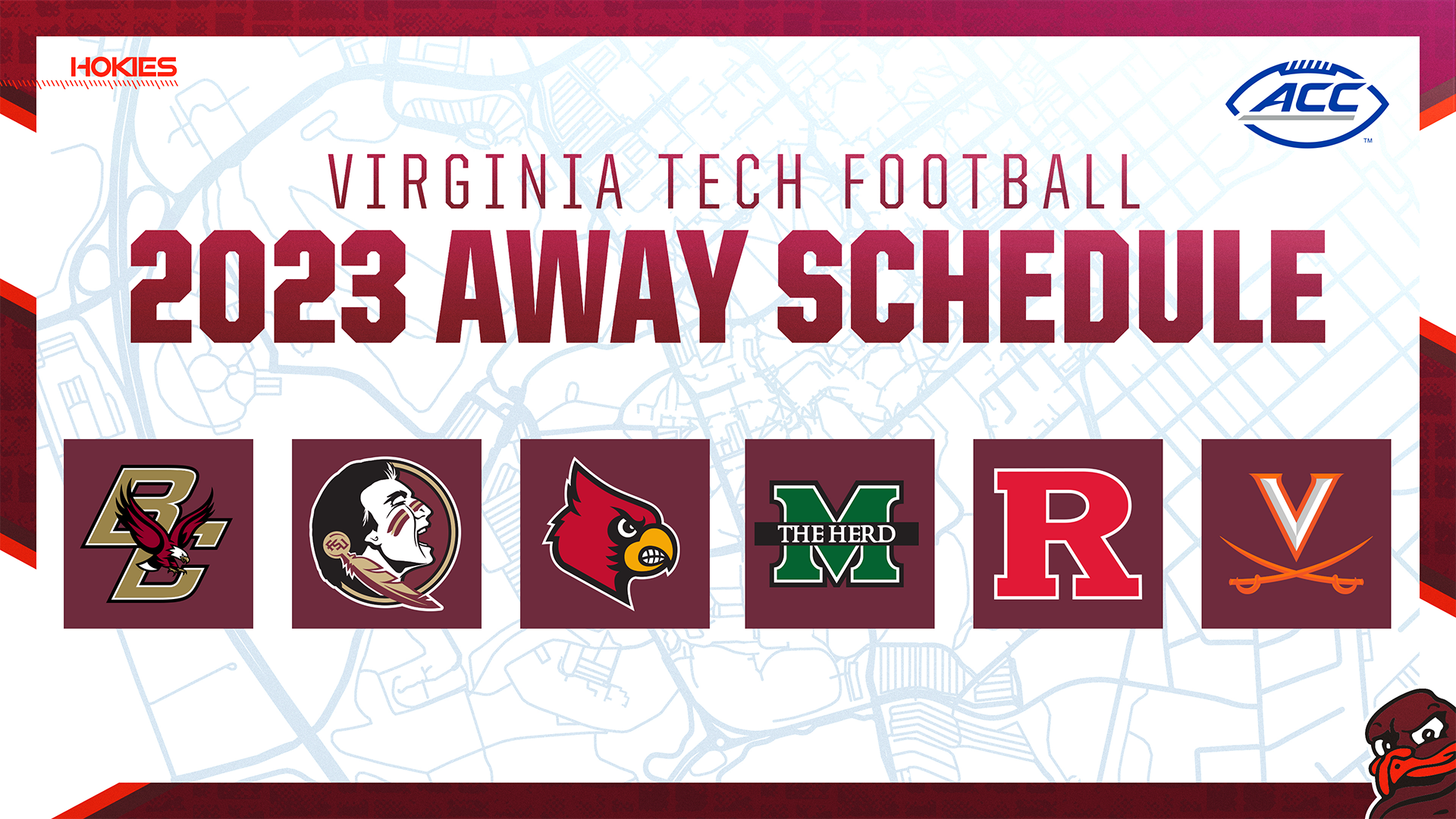 HOKIES

ACC

VIRGINIA TECH FOOTBALL

2023 AWAY SCHEDULE

BC

FSU

THE HERD

M

R

V